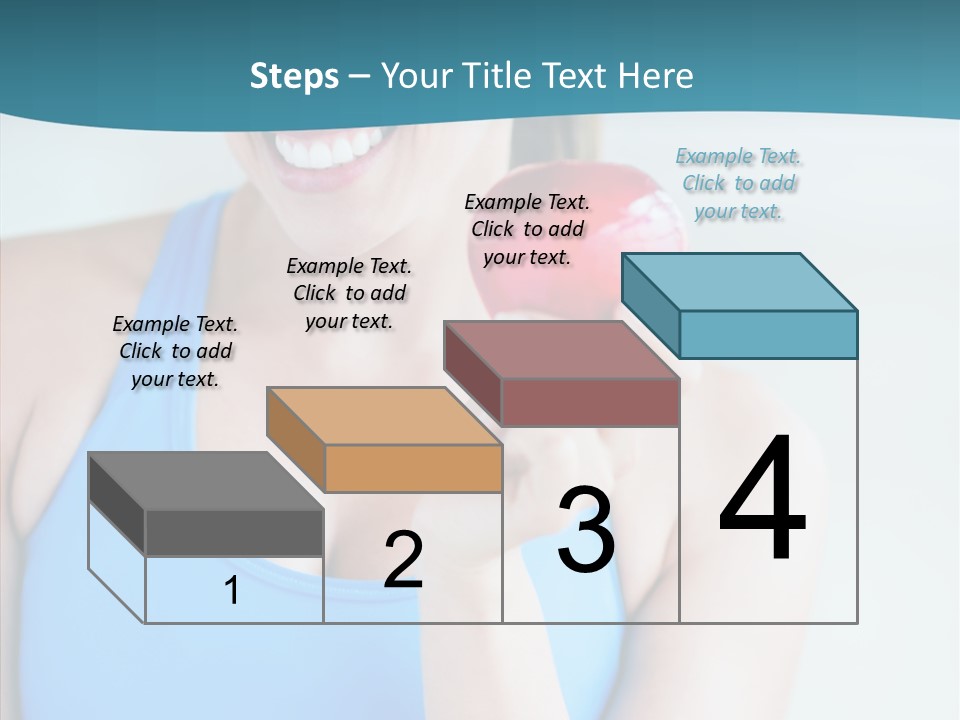 Steps – Your Title Text Here

Example Text. Click to add your text.

Example Text. Click to add your text.

Example Text. Click to add your text.

Example Text. Click to add your text.

1

2

3

4